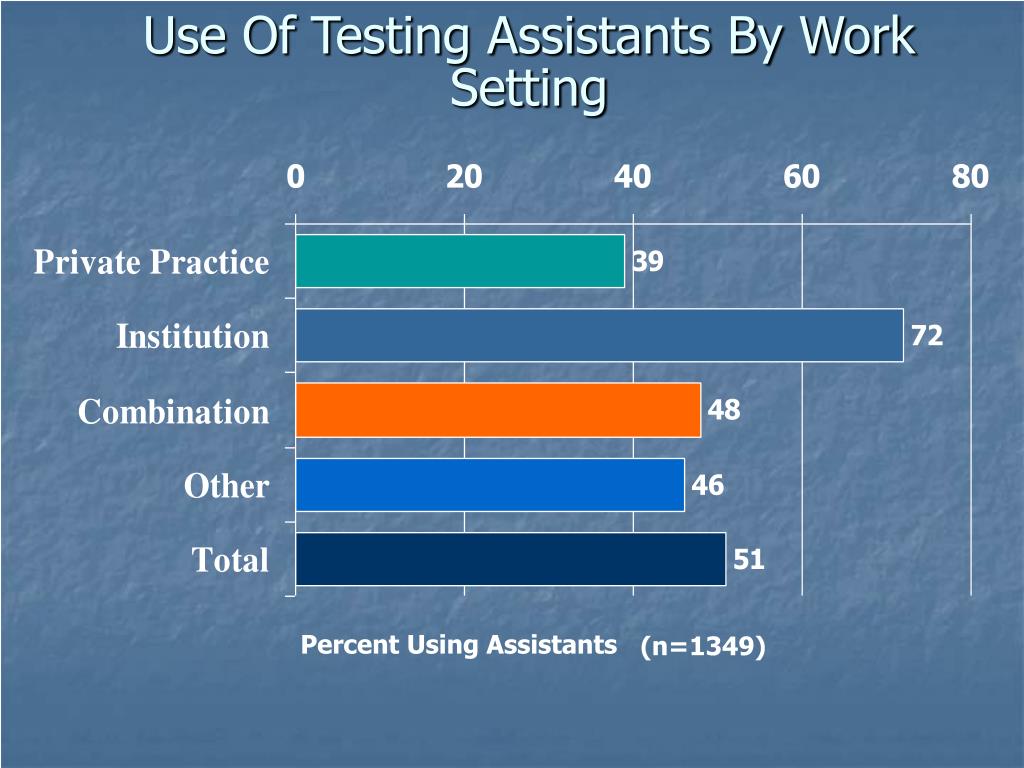 Use Of Testing Assistants By Work Setting

0
20
40
60
80

Private Practice
39
Institution
72
Combination
48
Other
46
Total
51

Percent Using Assistants (n=1349)